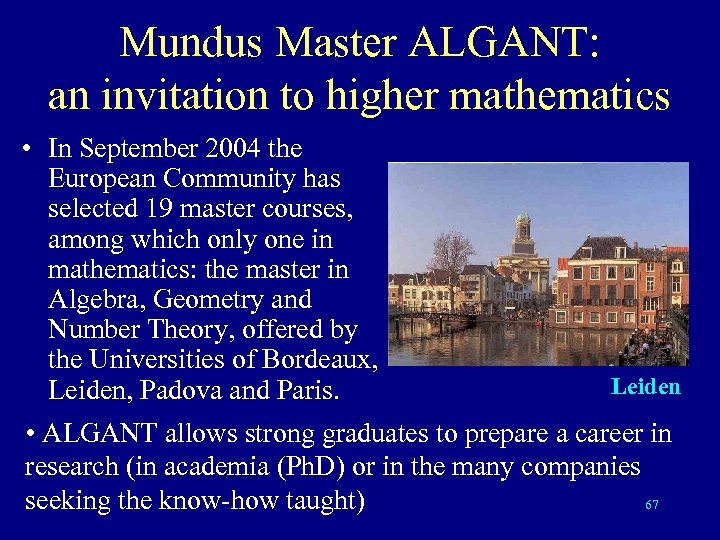 Mundus Master ALGANT:
an invitation to higher mathematics

• In September 2004 the European Community has selected 19 master courses, among which only one in mathematics: the master in Algebra, Geometry and Number Theory, offered by the Universities of Bordeaux, Leiden, Padova and Paris.

Leiden

• ALGANT allows strong graduates to prepare a career in research (in academia (PhD) or in the many companies seeking the know-how taught)

67